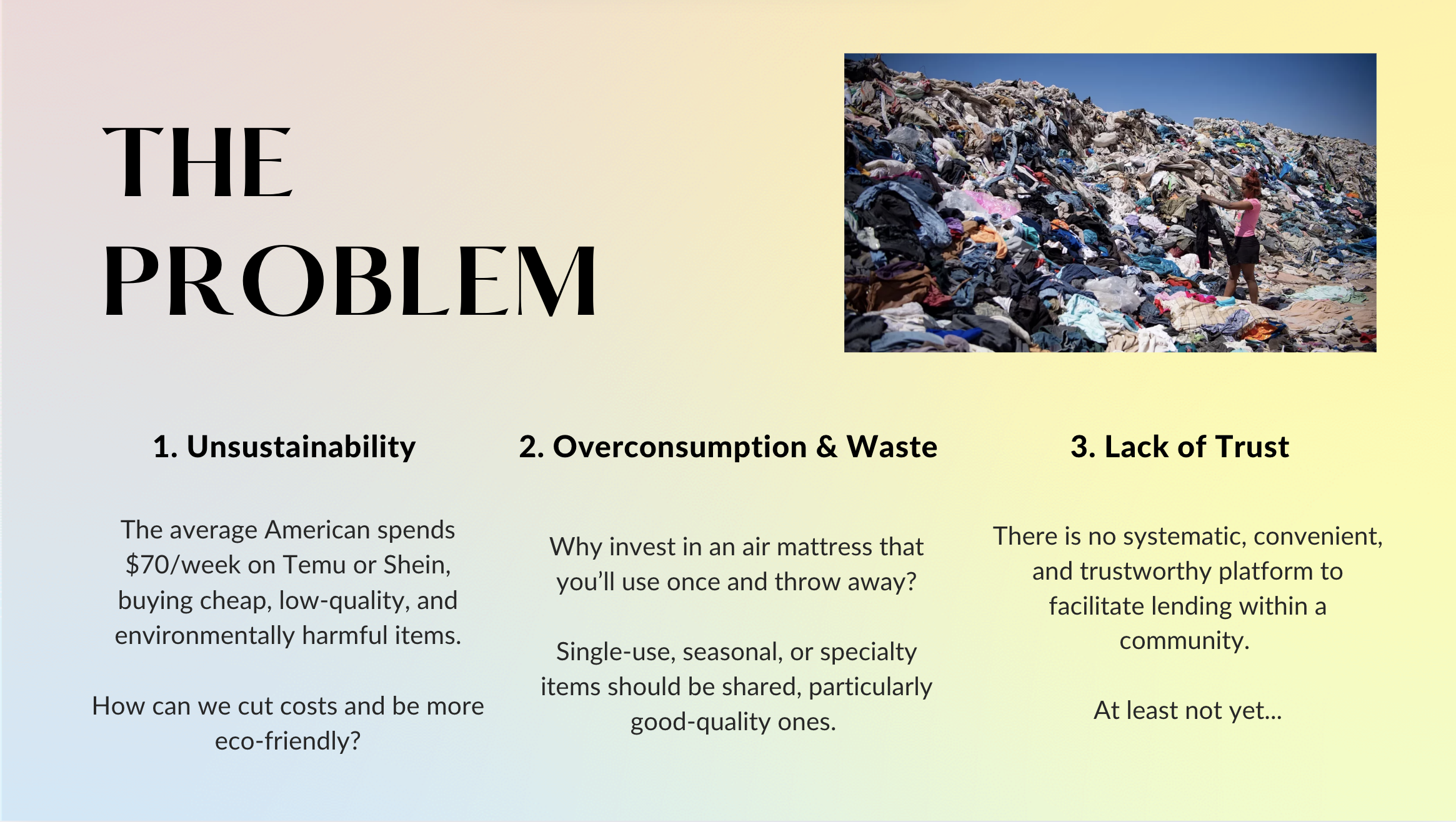 THE PROBLEM

1. Unsustainability

The average American spends \$70/week on Temu or Shein, buying cheap, low-quality, and environmentally harmful items.

How can we cut costs and be more eco-friendly?

2. Overconsumption & Waste

Why invest in an air mattress that you'll use once and throw away?

Single-use, seasonal, or specialty items should be shared, particularly good-quality ones.

3. Lack of Trust

There is no systematic, convenient, and trustworthy platform to facilitate lending within a community.

At least not yet...